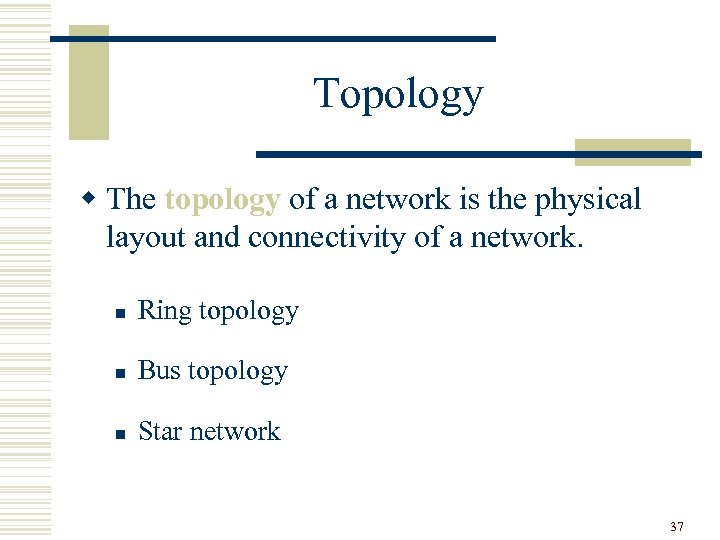 Topology

The topology of a network is the physical layout and connectivity of a network.

Ring topology

Bus topology

Star network

37